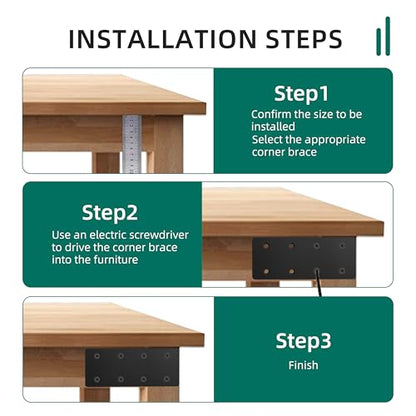 INSTALLATION STEPS

Step1
Confirm the size to be installed
Select the appropriate corner brace

Step2
Use an electric screwdriver to drive the corner brace into the furniture

Step3
Finish